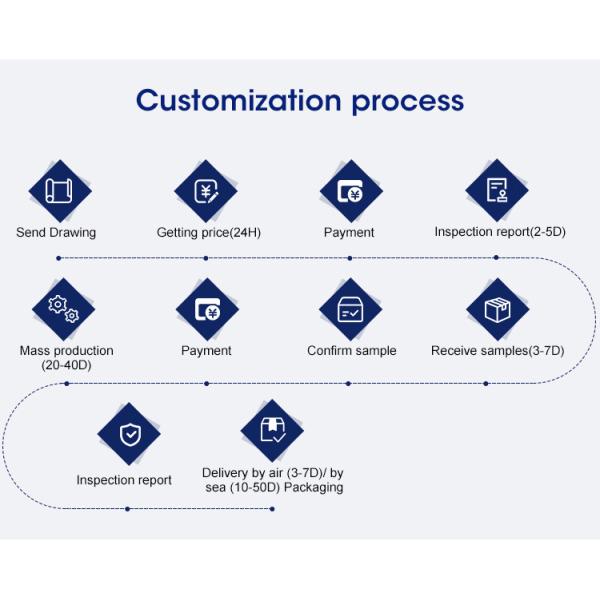 Customization process

Send Drawing

Getting price(24H)

Payment

Inspection report(2-5D)

Mass production (20-40D)

Payment

Confirm sample

Receive samples(3-7D)

Inspection report

Delivery by air (3-7D)/ by sea (10-50D) Packaging